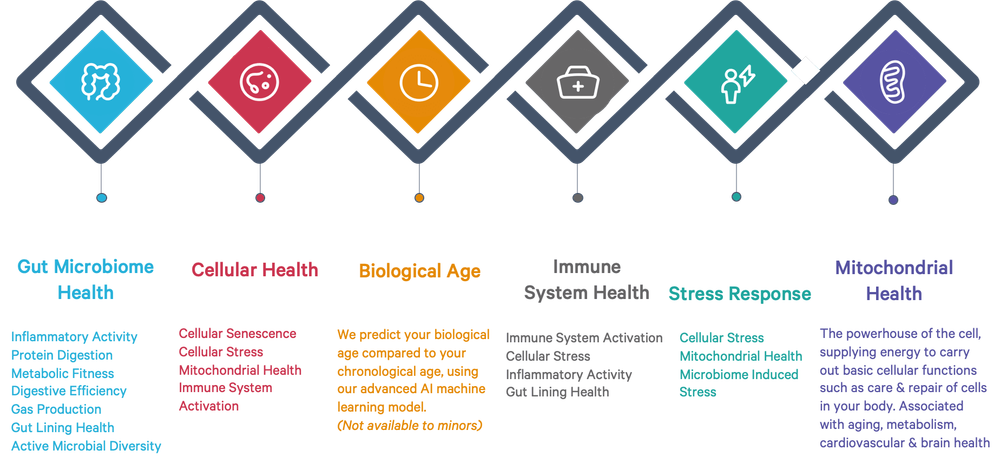 Gut Microbiome Health

Inflammatory Activity
Protein Digestion
Metabolic Fitness
Digestive Efficiency
Gas Production
Gut Lining Health
Active Microbial Diversity

Cellular Health

Cellular Senescence
Cellular Stress
Mitochondrial Health
Immune System Activation

Biological Age

We predict your biological age compared to your chronological age, using our advanced AI machine learning model.
(Not available to minors)

Immune System Health

Immune System Activation
Cellular Stress
Inflammatory Activity
Gut Lining Health

Stress Response

Cellular Stress
Mitochondrial Health
Microbiome Induced Stress

Mitochondrial Health

The powerhouse of the cell, supplying energy to carry out basic cellular functions such as care & repair of cells in your body. Associated with aging, metabolism, cardiovascular & brain health